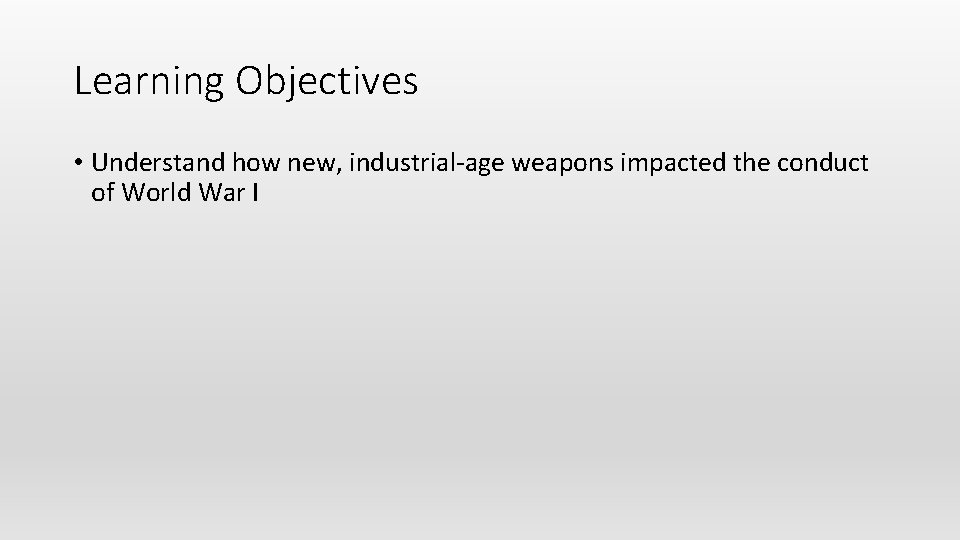 Learning Objectives

• Understand how new, industrial-age weapons impacted the conduct of World War I